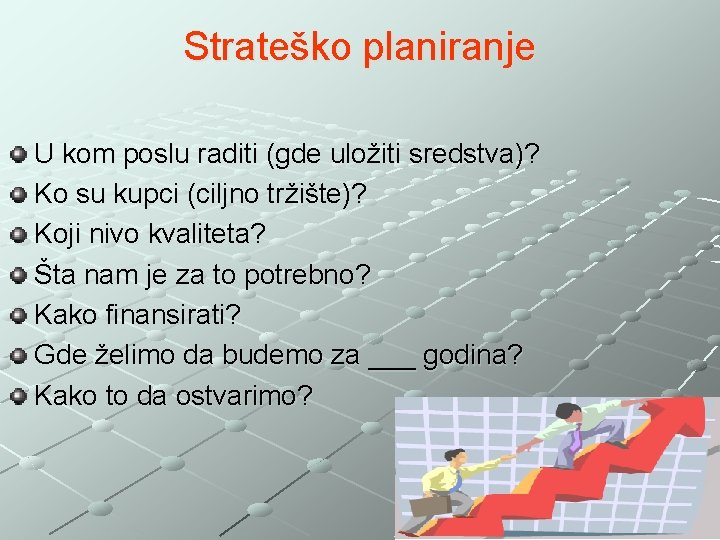 Strateško planiranje

U kom poslu raditi (gde uložiti sredstva)?
Ko su kupci (ciljno tržište)?
Koji nivo kvaliteta?
Šta nam je za to potrebno?
Kako finansirati?
Gde želimo da budemo za ___ godina?
Kako to da ostvarimo?